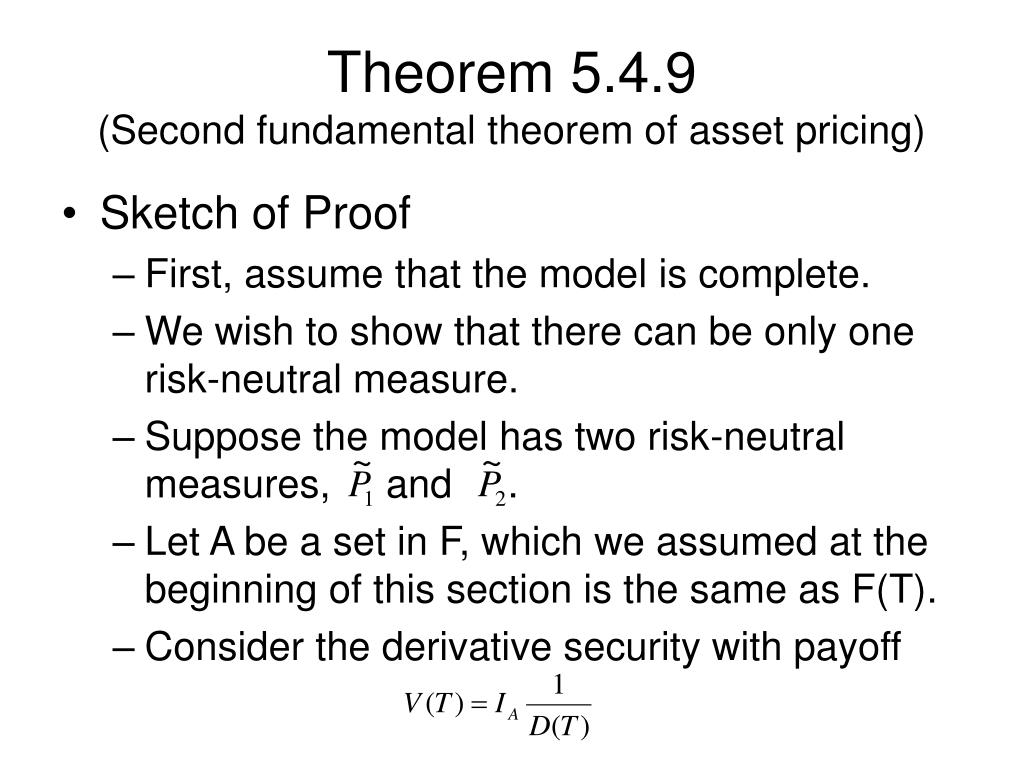 Theorem 5.4.9
(Second fundamental theorem of asset pricing)

• Sketch of Proof
– First, assume that the model is complete.
– We wish to show that there can be only one risk-neutral measure.
– Suppose the model has two risk-neutral measures, $\tilde{P}_1$ and $\tilde{P}_2$.
– Let A be a set in F, which we assumed at the beginning of this section is the same as F(T).
– Consider the derivative security with payoff

$V(T) = I_A \frac{1}{D(T)}$